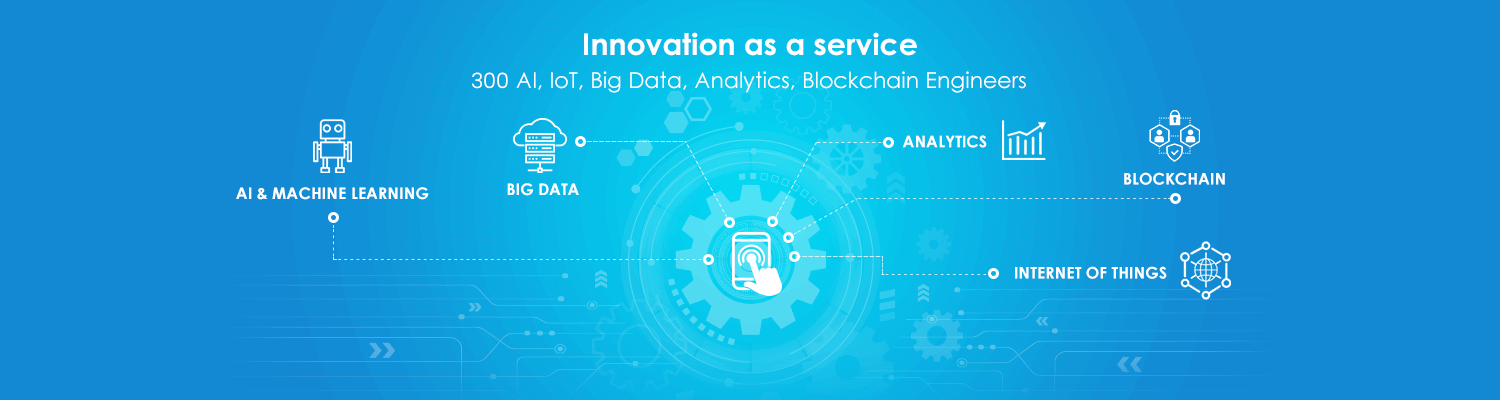 Innovation as a service

300 AI, IoT, Big Data, Analytics, Blockchain Engineers

AI & MACHINE LEARNING

BIG DATA

ANALYTICS

BLOCKCHAIN

INTERNET OF THINGS